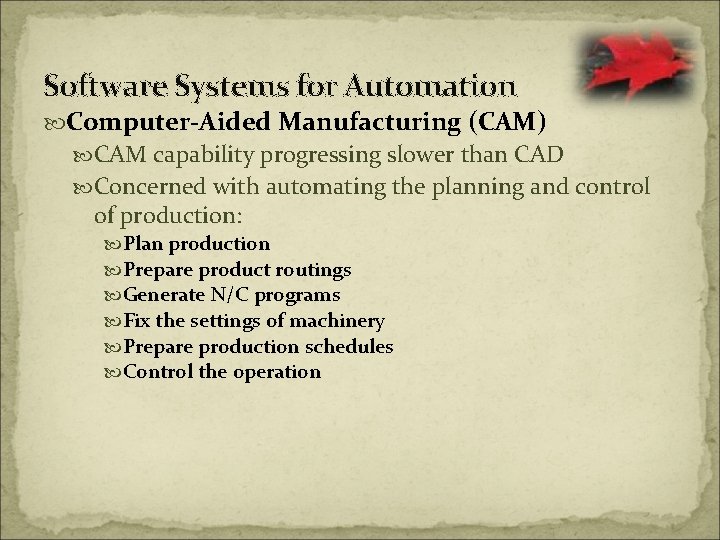 Software Systems for Automation

Computer-Aided Manufacturing (CAM)

CAM capability progressing slower than CAD

Concerned with automating the planning and control of production:

Plan production

Prepare product routings

Generate N/C programs

Fix the settings of machinery

Prepare production schedules

Control the operation